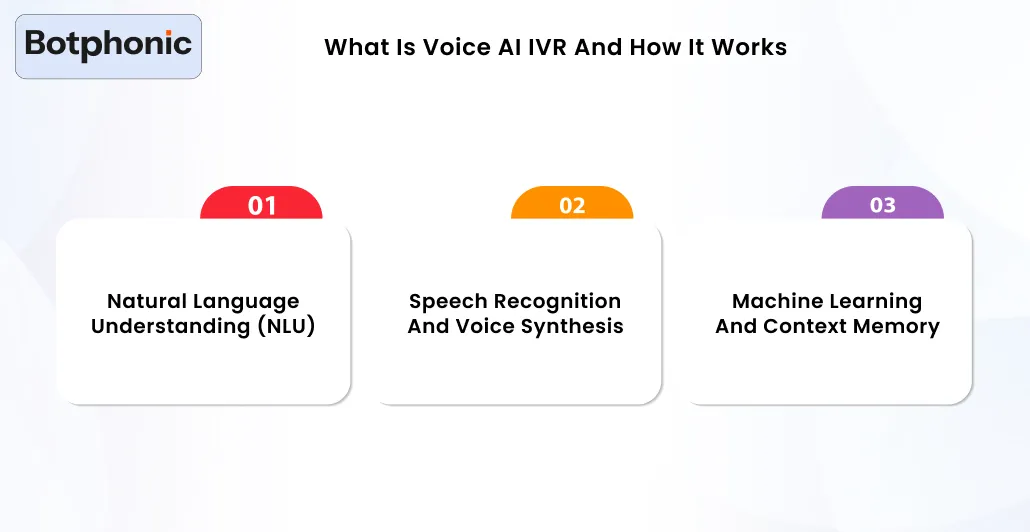 Botphonic

What Is Voice AI IVR And How It Works

01

Natural Language Understanding (NLU)

02

Speech Recognition And Voice Synthesis

03

Machine Learning And Context Memory